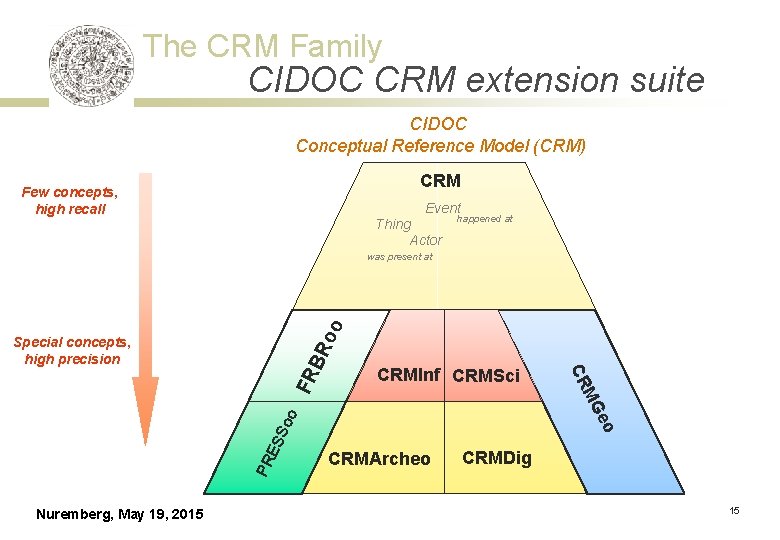 The CRM Family
CIDOC CRM extension suite

CIDOC
Conceptual Reference Model (CRM)

Few concepts, high recall

Special concepts, high precision

CRM

Event

happened at

Thing

Actor

was present at

FRBRoo

CRMInf

CRMSci

CRMGeo

PRESSoo

CRMArcheo

CRMDig

Nuremberg, May 19, 2015

15